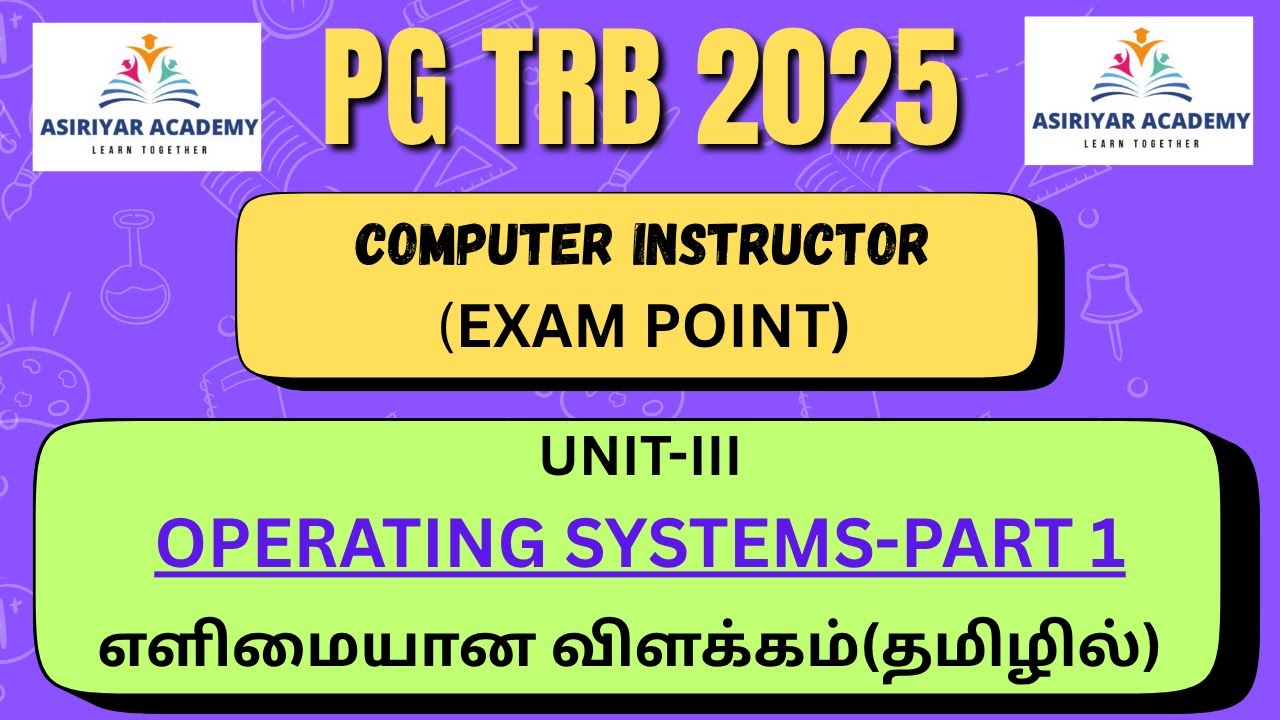 ASIRIYAR ACADEMY
LEARN TOGETHER

PG TRB 2025

ASIRIYAR ACADEMY
LEARN TOGETHER

COMPUTER INSTRUCTOR
(EXAM POINT)

UNIT-III
OPERATING SYSTEMS-PART 1
எளிமையான விளக்கம்(தமிழில்)